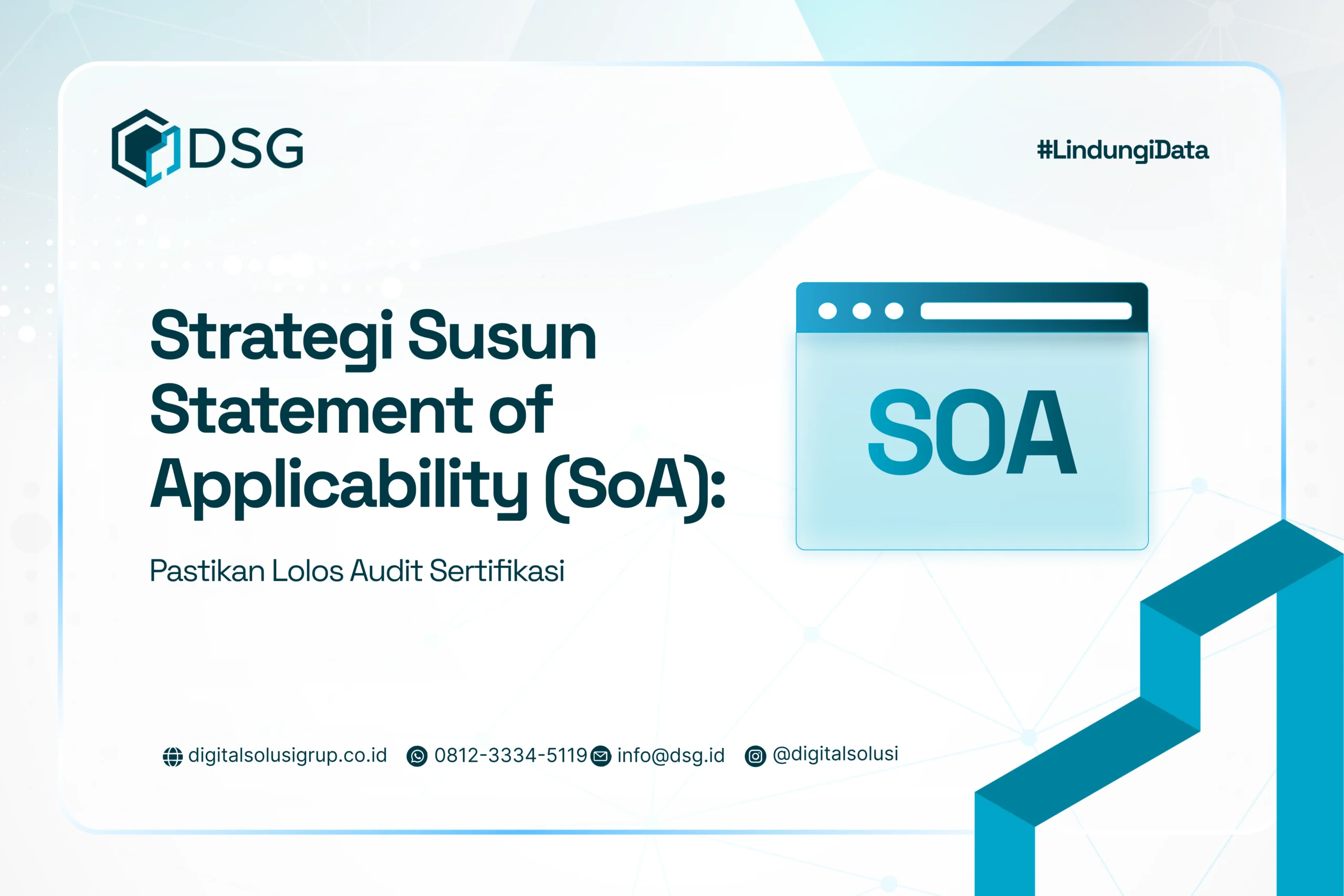 DSG

#LindungiData

Strategi Susun Statement of Applicability (SoA):

Pastikan Lolos Audit Sertifikasi

SOA

digitalsolusigrup.co.id 0812-3334-5119 info@dsg.id @digitalsolusi